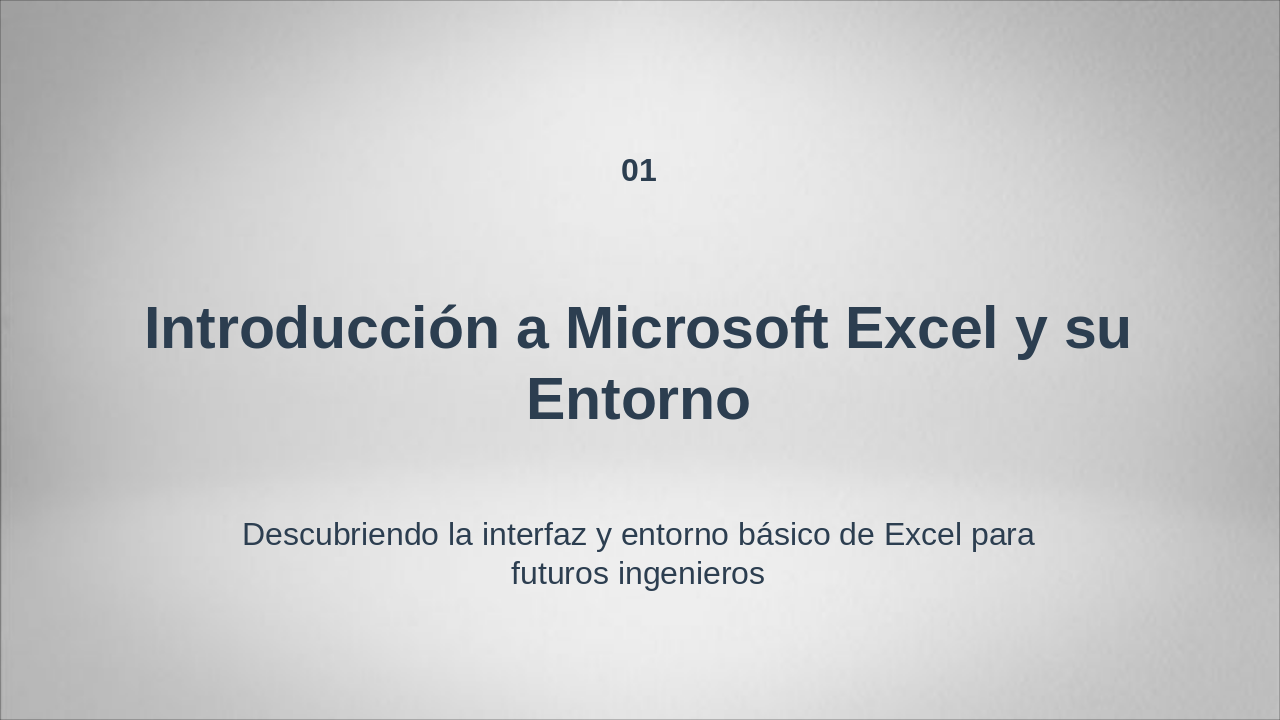 01

Introducción a Microsoft Excel y su Entorno

Descubriendo la interfaz y entorno básico de Excel para futuros ingenieros